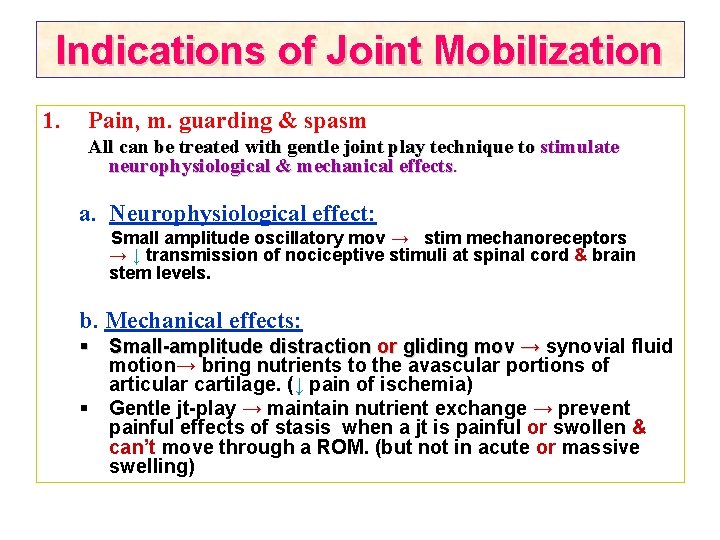 Indications of Joint Mobilization

1. Pain, m. guarding & spasm

All can be treated with gentle joint play technique to stimulate neurophysiological & mechanical effects.

a. Neurophysiological effect:

Small amplitude oscillatory mov → stim mechanoreceptors → ↓ transmission of nociceptive stimuli at spinal cord & brain stem levels.

b. Mechanical effects:

▪ Small-amplitude distraction or gliding mov → synovial fluid motion→ bring nutrients to the avascular portions of articular cartilage. (↓ pain of ischemia)

▪ Gentle jt-play → maintain nutrient exchange → prevent painful effects of stasis when a jt is painful or swollen & can't move through a ROM. (but not in acute or massive swelling)